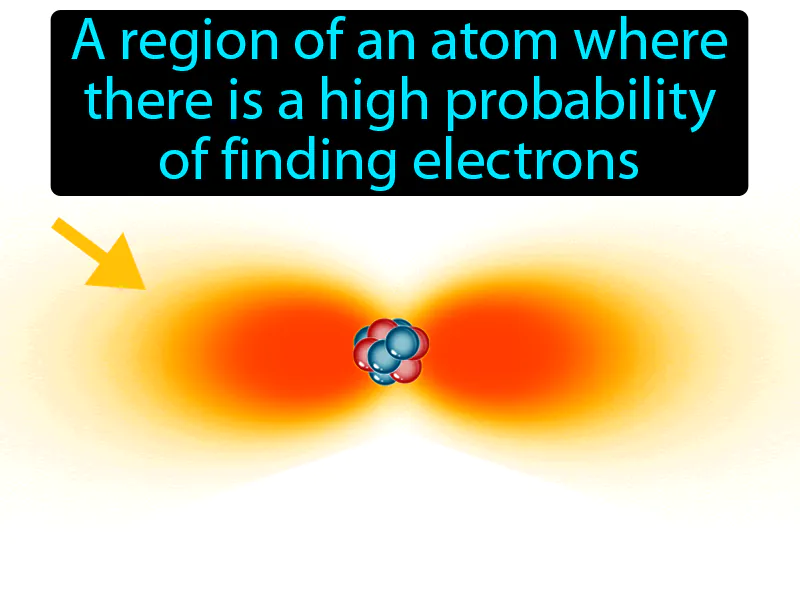 A region of an atom where there is a high probability of finding electrons